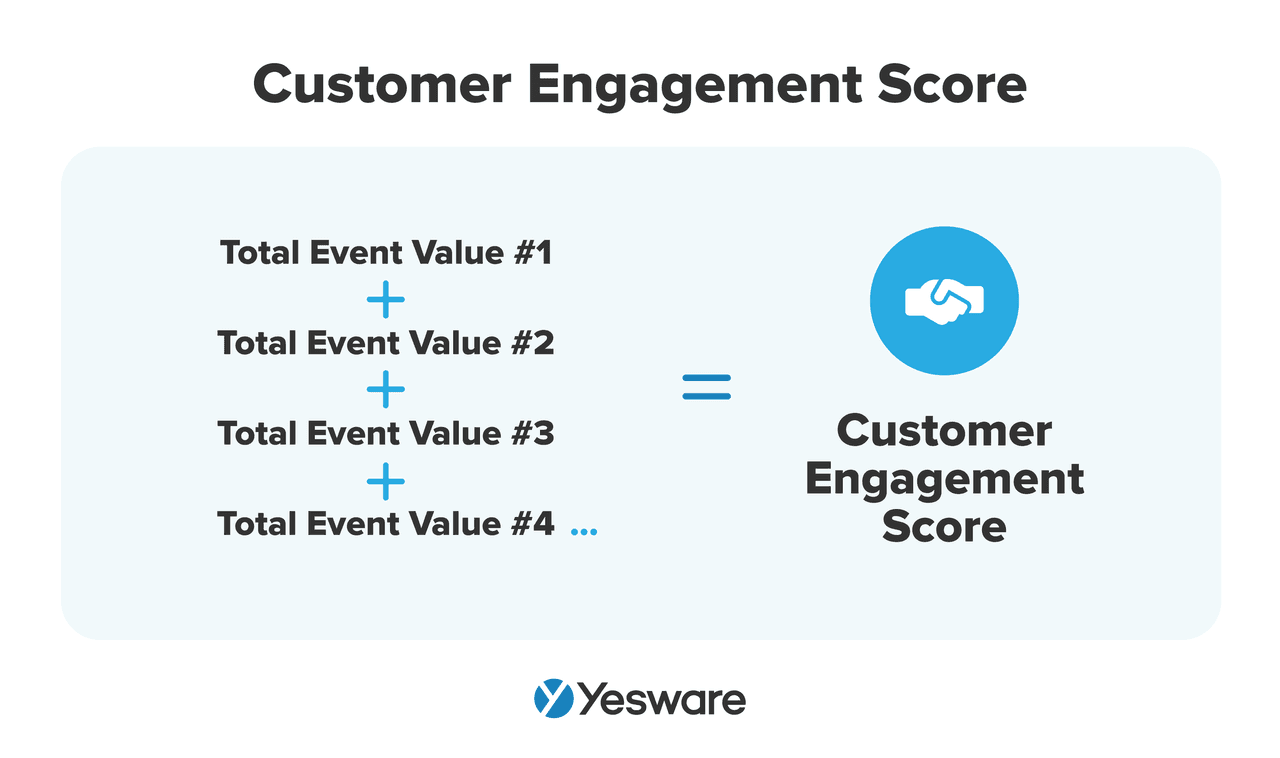 Customer Engagement Score

Total Event Value #1
+
Total Event Value #2
+
Total Event Value #3
+
Total Event Value #4 ...

=

Customer Engagement Score

Yesware